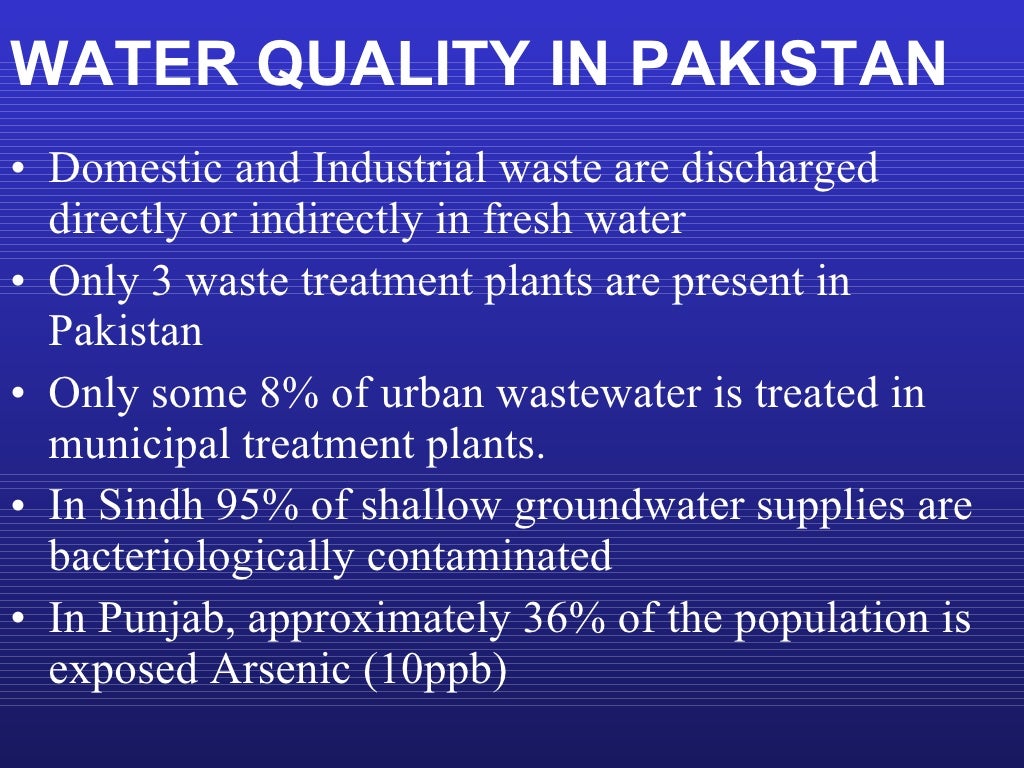 WATER QUALITY IN PAKISTAN

• Domestic and Industrial waste are discharged directly or indirectly in fresh water

• Only 3 waste treatment plants are present in Pakistan

• Only some 8% of urban wastewater is treated in municipal treatment plants.

• In Sindh 95% of shallow groundwater supplies are bacteriologically contaminated

• In Punjab, approximately 36% of the population is exposed Arsenic (10ppb)